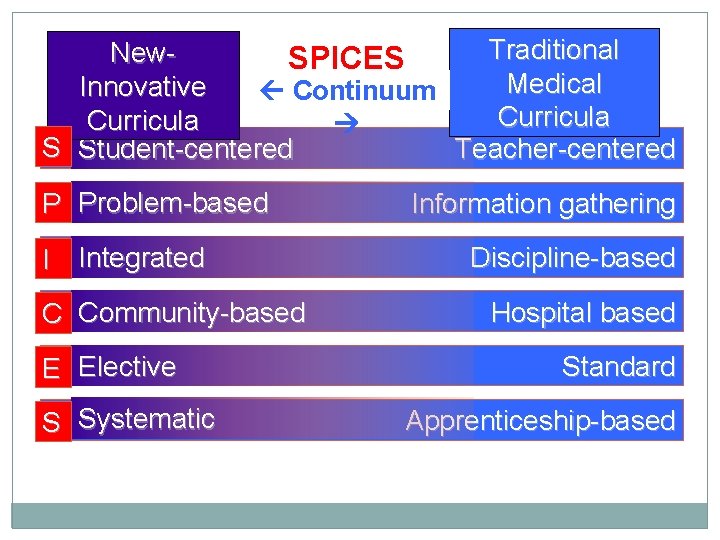 New-Innovative Curricula

SPICES
← Continuum →

Traditional Medical Curricula

| | | |
|---|---|---|
| S | Student-centered | Teacher-centered |
| P | Problem-based | Information gathering |
| I | Integrated | Discipline-based |
| C | Community-based | Hospital based |
| E | Elective | Standard |
| S | Systematic | Apprenticeship-based |